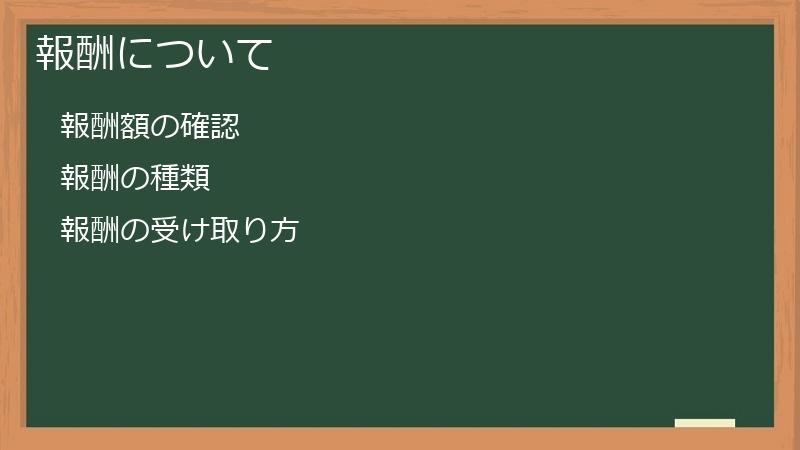 報酬について

報酬額の確認

報酬の種類

報酬の受け取り方